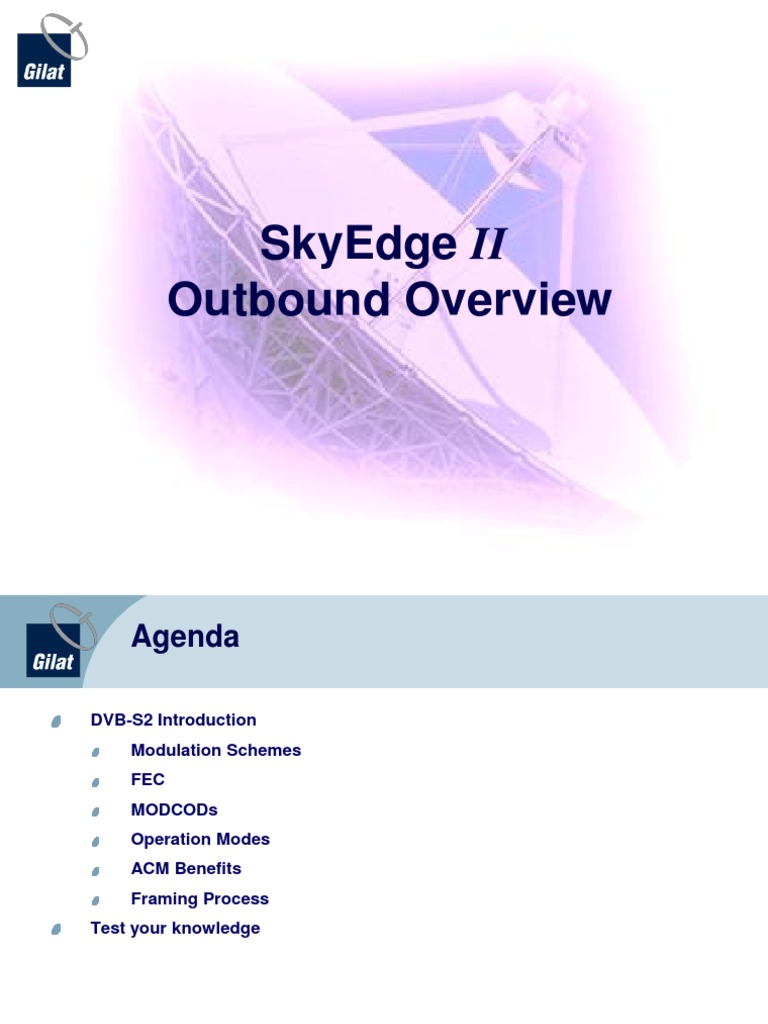 Gilat

SkyEdge II
Outbound Overview

Gilat

Agenda

DVB-S2 Introduction

Modulation Schemes

FEC

MODCODs

Operation Modes

ACM Benefits

Framing Process

Test your knowledge